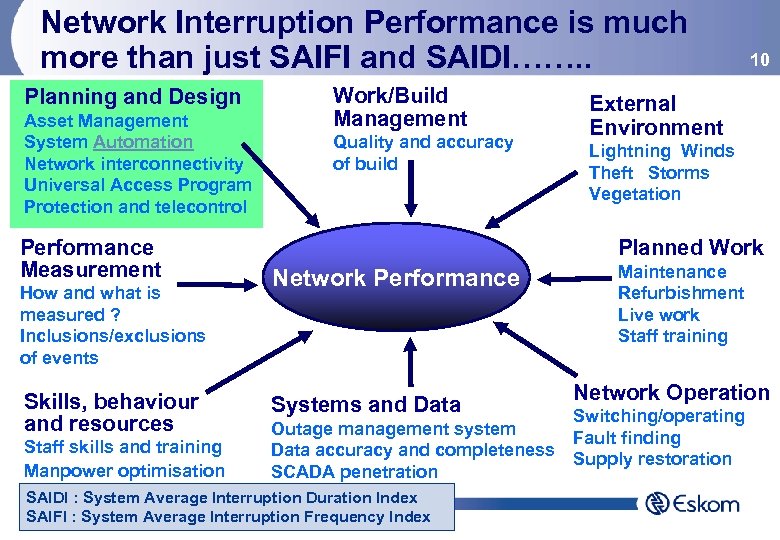 Network Interruption Performance is much more than just SAIFI and SAIDI……..

10

Planning and Design
Asset Management
System Automation
Network interconnectivity
Universal Access Program
Protection and telecontrol

Work/Build Management
Quality and accuracy of build

External Environment
Lightning Winds
Theft Storms
Vegetation

Performance Measurement
How and what is measured ?
Inclusions/exclusions of events

Network Performance

Planned Work
Maintenance
Refurbishment
Live work
Staff training

Skills, behaviour and resources
Staff skills and training
Manpower optimisation

Systems and Data
Outage management system
Data accuracy and completeness
SCADA penetration

Network Operation
Switching/operating
Fault finding
Supply restoration

SAIDI : System Average Interruption Duration Index
SAIFI : System Average Interruption Frequency Index

Eskom